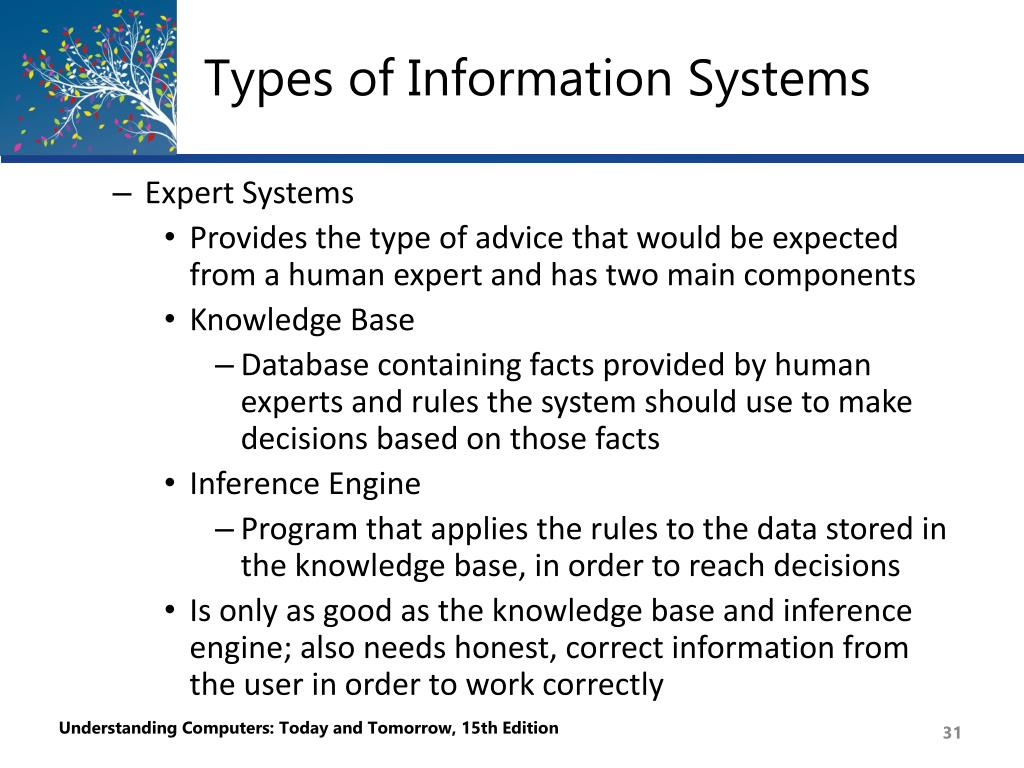 Types of Information Systems

– Expert Systems
• Provides the type of advice that would be expected from a human expert and has two main components
• Knowledge Base
– Database containing facts provided by human experts and rules the system should use to make decisions based on those facts
• Inference Engine
– Program that applies the rules to the data stored in the knowledge base, in order to reach decisions
• Is only as good as the knowledge base and inference engine; also needs honest, correct information from the user in order to work correctly

Understanding Computers: Today and Tomorrow, 15th Edition

31